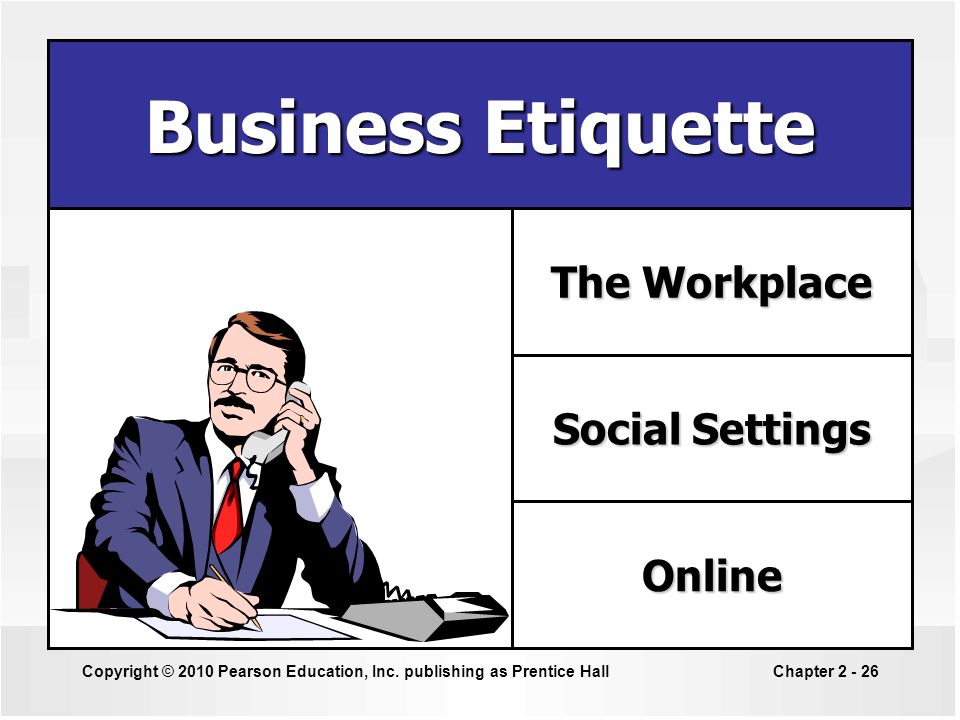 Business Etiquette

The Workplace

Social Settings

Online

Copyright © 2010 Pearson Education, Inc. publishing as Prentice Hall

Chapter 2 - 26